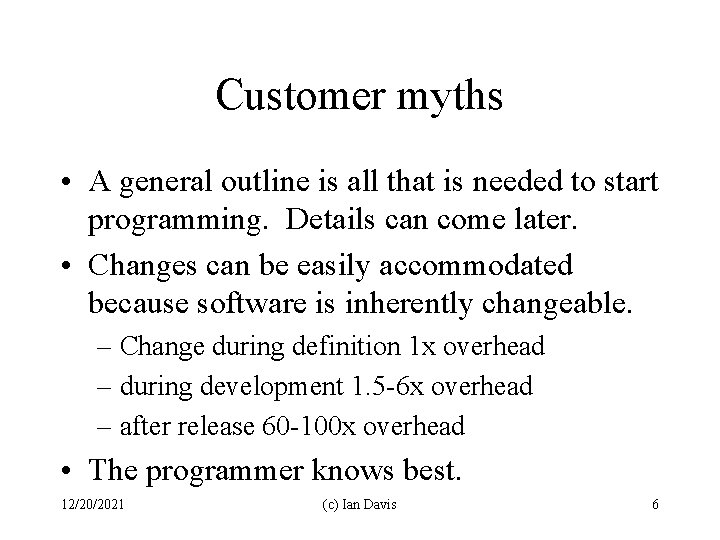 Customer myths

• A general outline is all that is needed to start programming. Details can come later.

• Changes can be easily accommodated because software is inherently changeable.

– Change during definition 1x overhead

– during development 1.5-6x overhead

– after release 60-100x overhead

• The programmer knows best.

12/20/2021 (c) Ian Davis 6